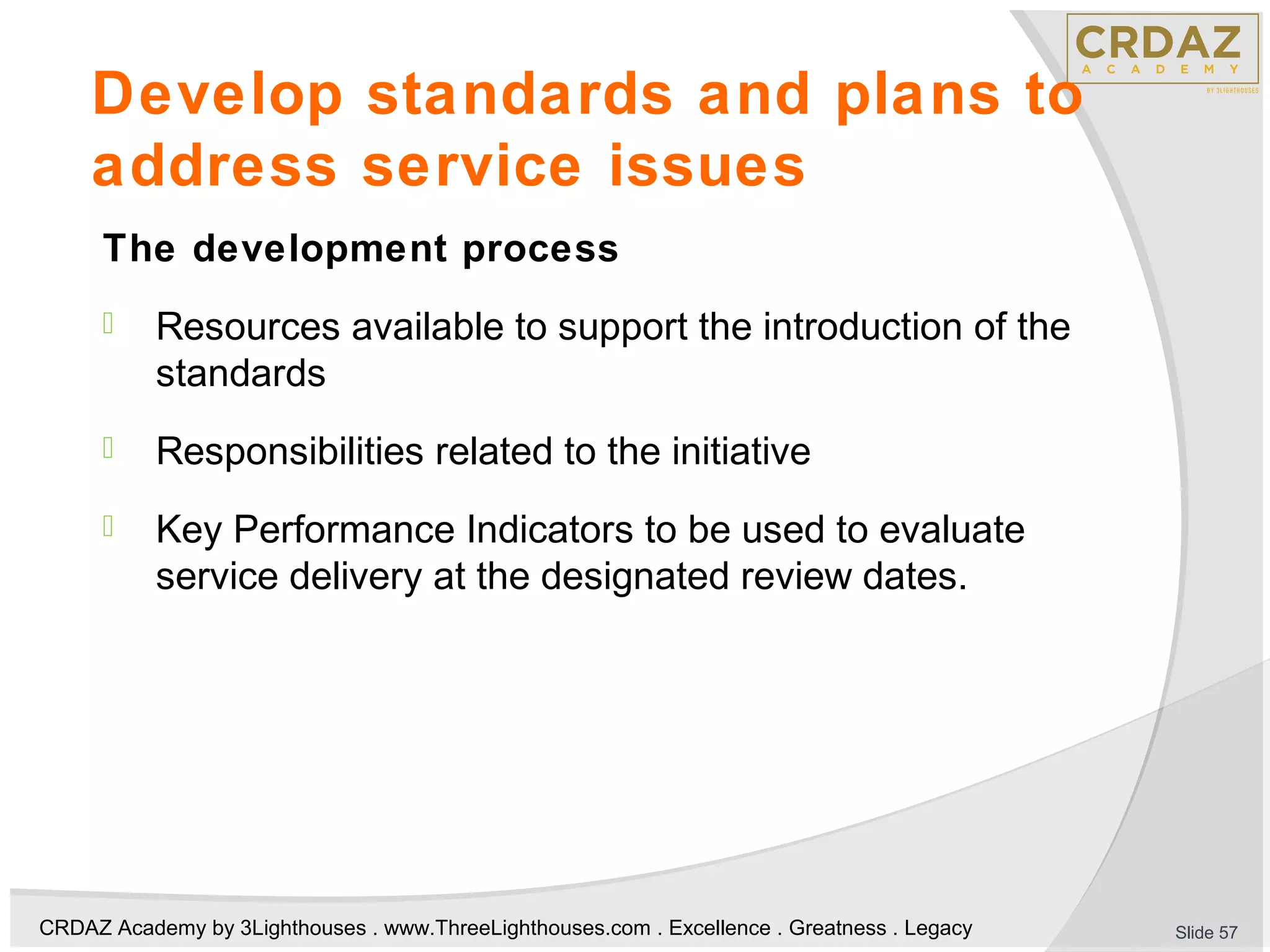 CRDAZ
ACADEMY
BY 3LIGHTHOUSES

Develop standards and plans to address service issues

The development process

Resources available to support the introduction of the standards

Responsibilities related to the initiative

Key Performance Indicators to be used to evaluate service delivery at the designated review dates.

CRDAZ Academy by 3Lighthouses . www.ThreeLighthouses.com . Excellence . Greatness . Legacy

Slide 57